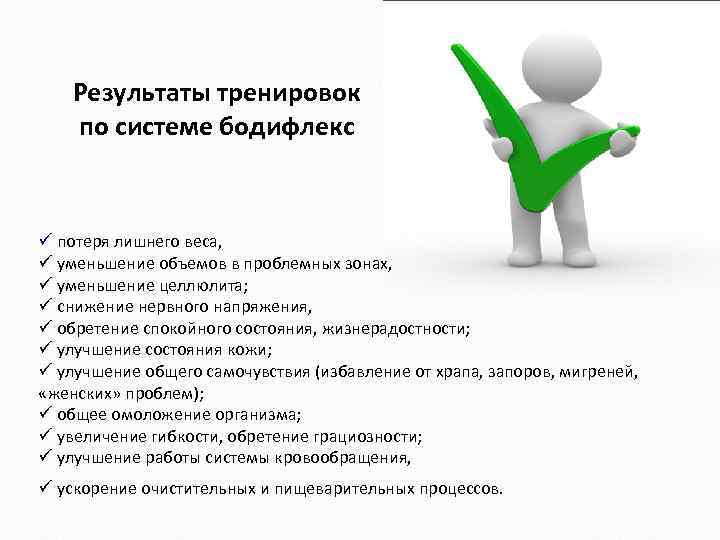 Результаты тренировок по системе бодифлекс

✓ потеря лишнего веса,
✓ уменьшение объемов в проблемных зонах,
✓ уменьшение целлюлита;
✓ снижение нервного напряжения,
✓ обретение спокойного состояния, жизнерадостности;
✓ улучшение состояния кожи;
✓ улучшение общего самочувствия (избавление от храпа, запоров, мигреней, «женских» проблем);
✓ общее омоложение организма;
✓ увеличение гибкости, обретение грациозности;
✓ улучшение работы системы кровообращения,

✓ ускорение очистительных и пищеварительных процессов.